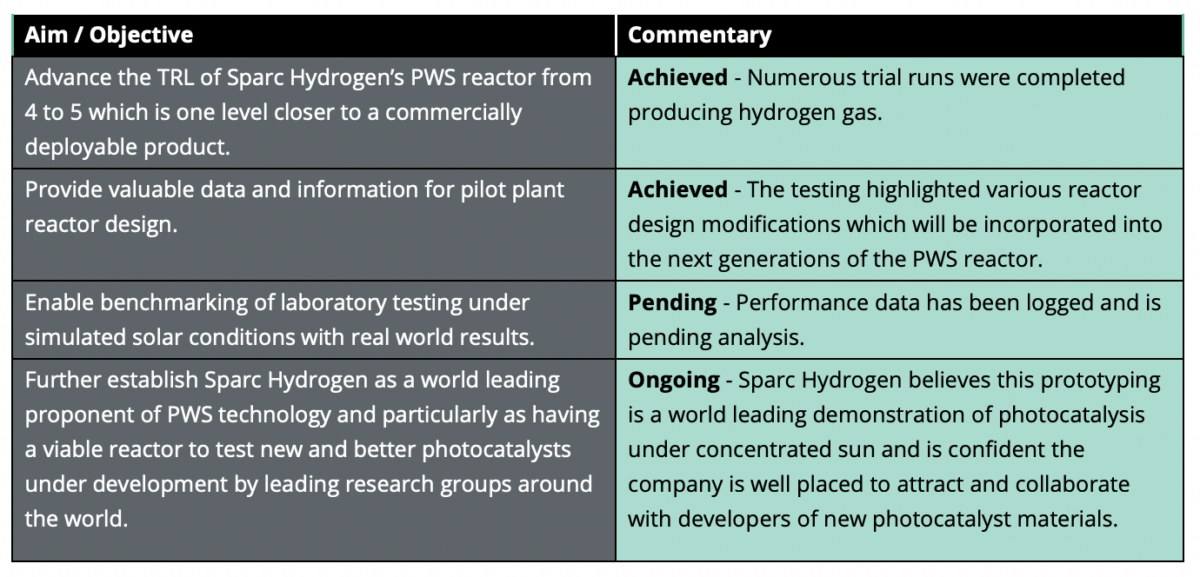 | Aim / Objective | Commentary |
|---|---|
| Advance the TRL of Sparc Hydrogen's PWS reactor from 4 to 5 which is one level closer to a commercially deployable product. | **Achieved** - Numerous trial runs were completed producing hydrogen gas. |
| Provide valuable data and information for pilot plant reactor design. | **Achieved** - The testing highlighted various reactor design modifications which will be incorporated into the next generations of the PWS reactor. |
| Enable benchmarking of laboratory testing under simulated solar conditions with real world results. | **Pending** - Performance data has been logged and is pending analysis. |
| Further establish Sparc Hydrogen as a world leading proponent of PWS technology and particularly as having a viable reactor to test new and better photocatalysts under development by leading research groups around the world. | **Ongoing** - Sparc Hydrogen believes this prototyping is a world leading demonstration of photocatalysis under concentrated sun and is confident the company is well placed to attract and collaborate with developers of new photocatalyst materials. |